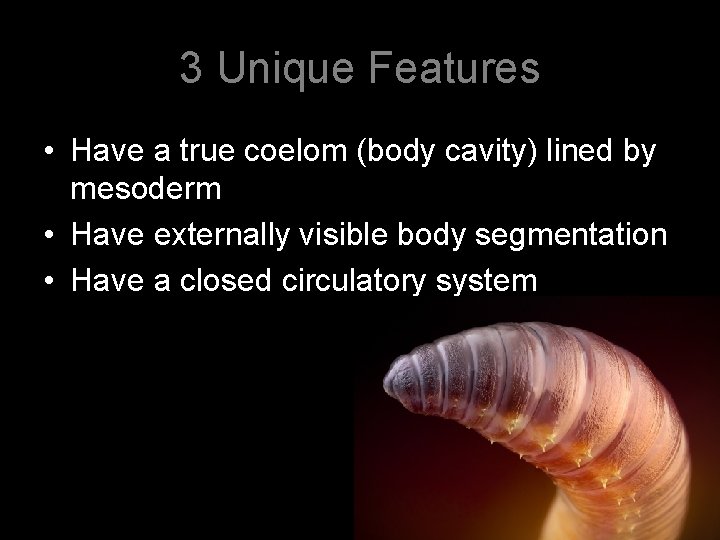 3 Unique Features

• Have a true coelom (body cavity) lined by mesoderm
• Have externally visible body segmentation
• Have a closed circulatory system